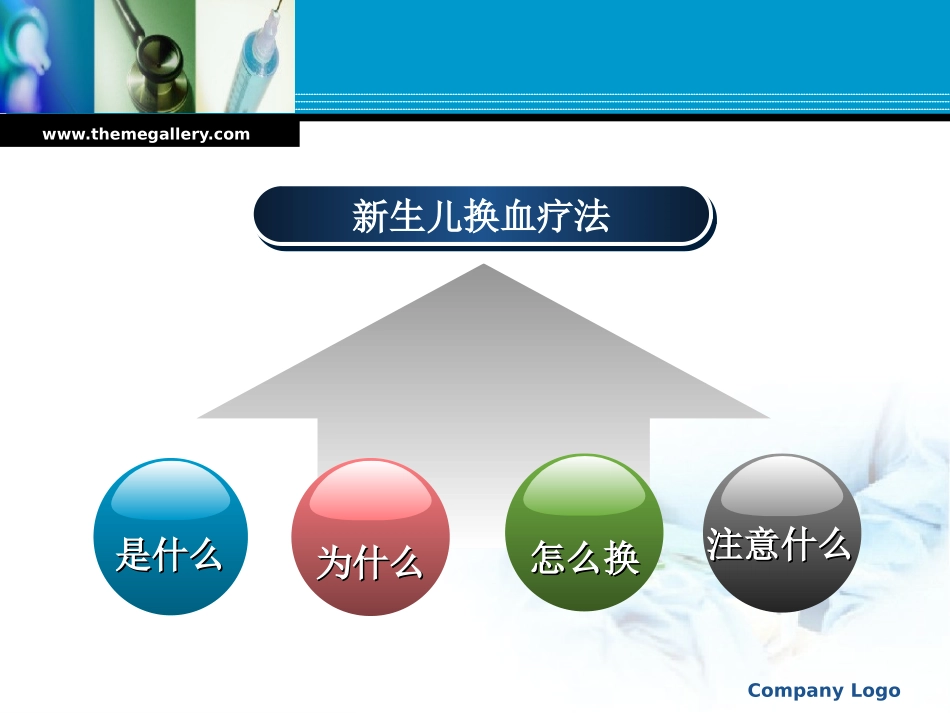 www.themegallery.com

新生儿换血疗法

是什么

为什么

怎么换

注意什么

Company Logo